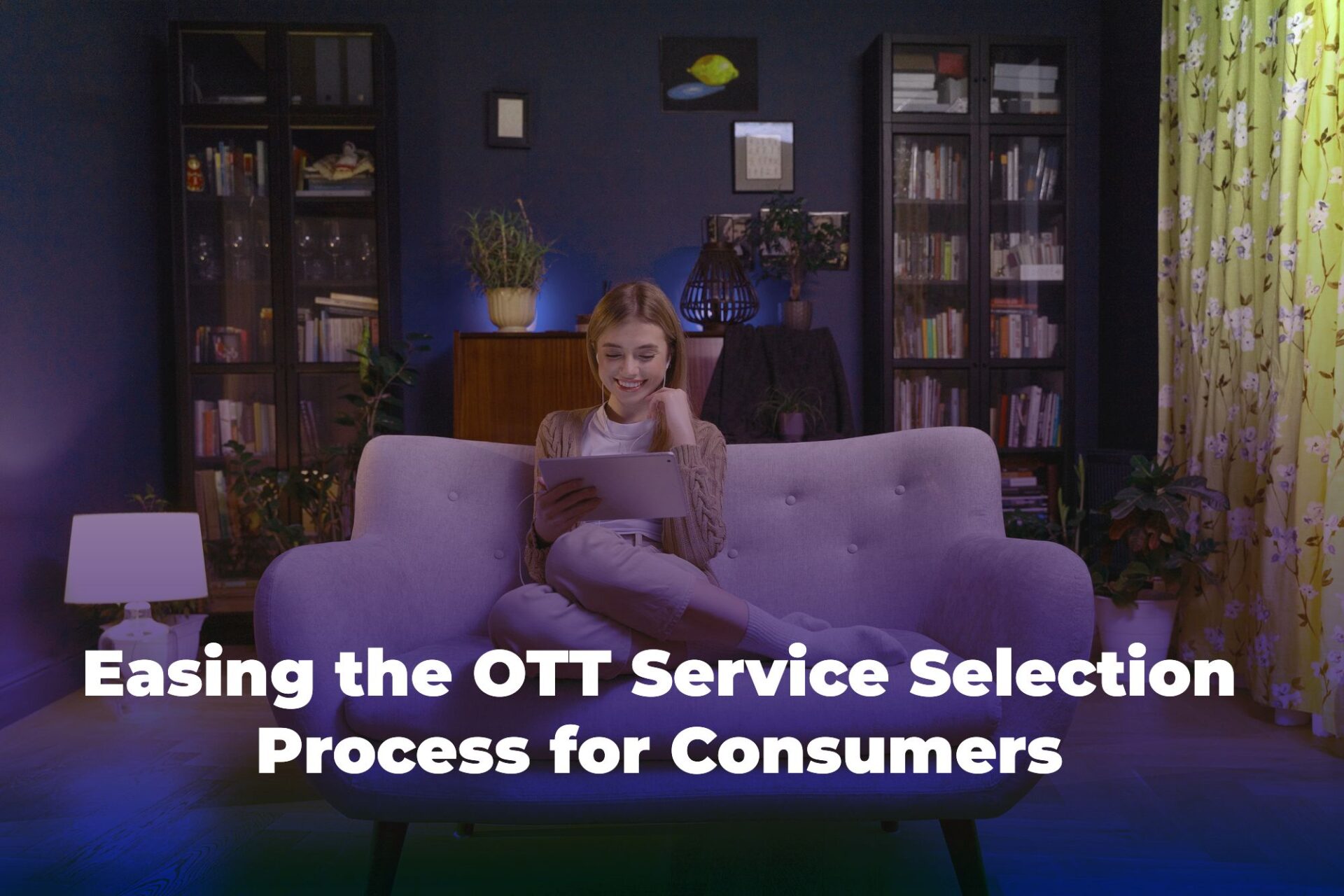 Easing the OTT Service Selection Process for Consumers